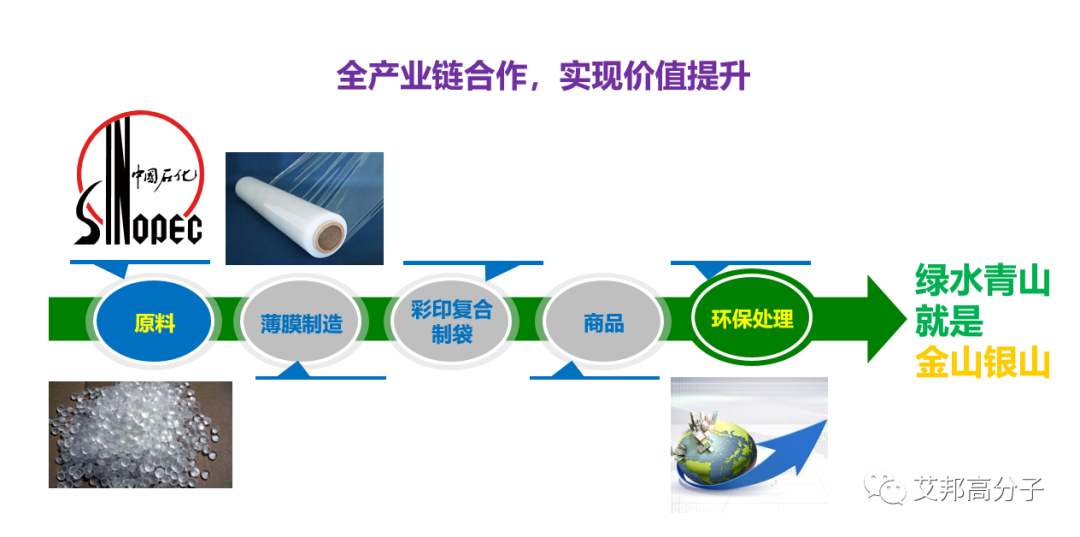 全产业链合作，实现价值提升

中国石化
SINOPEC

原料

薄膜制造

彩印复合制袋

商品

环保处理

绿水青山
就是
金山银山

艾邦高分子